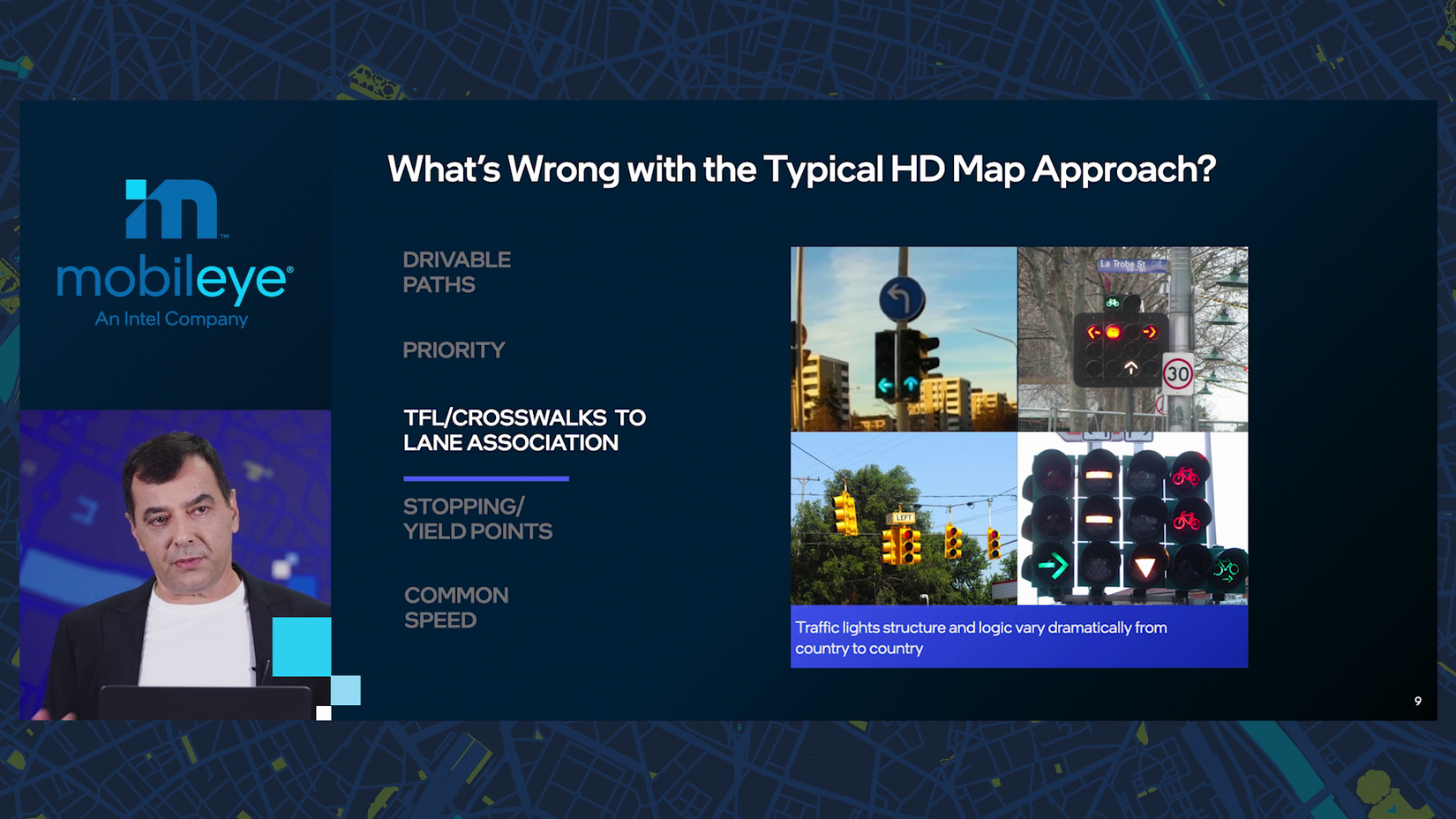 mobileye
An Intel Company

What's Wrong with the Typical HD Map Approach?

DRIVABLE PATHS

PRIORITY

TFL/CROSSWALKS TO LANE ASSOCIATION

STOPPING/ YIELD POINTS

COMMON SPEED

La Trobe St

30

LEFT

Traffic lights structure and logic vary dramatically from country to country

9